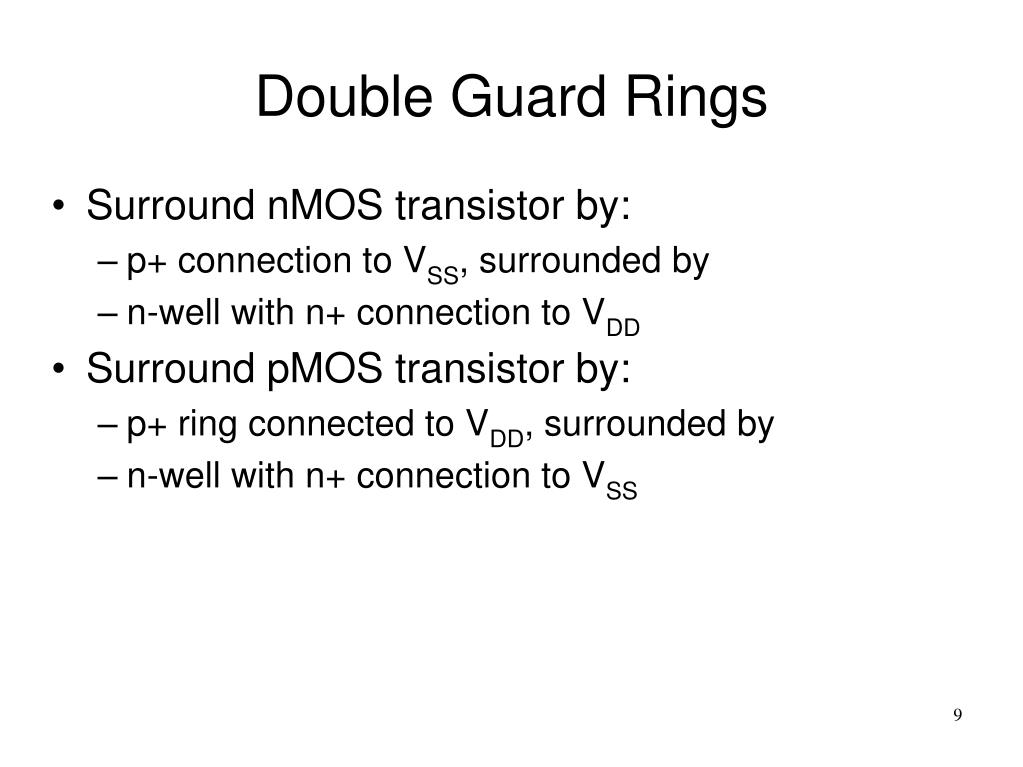 Double Guard Rings

• Surround nMOS transistor by:
– p+ connection to $V_{SS}$, surrounded by
– n-well with n+ connection to $V_{DD}$
• Surround pMOS transistor by:
– p+ ring connected to $V_{DD}$, surrounded by
– n-well with n+ connection to $V_{SS}$

9